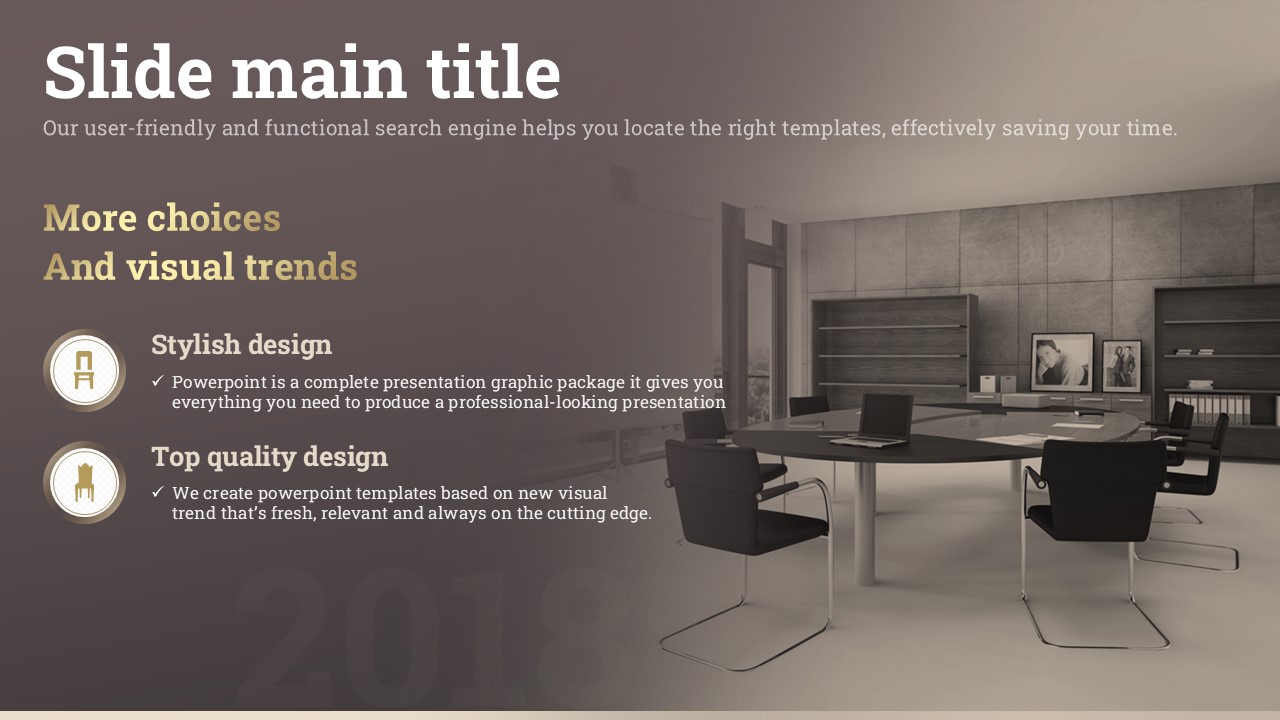 Slide main title
Our user-friendly and functional search engine helps you locate the right templates, effectively saving your time.

More choices
And visual trends

Stylish design
✓ Powerpoint is a complete presentation graphic package it gives you everything you need to produce a professional-looking presentation

Top quality design
✓ We create powerpoint templates based on new visual trend that's fresh, relevant and always on the cutting edge.

2018